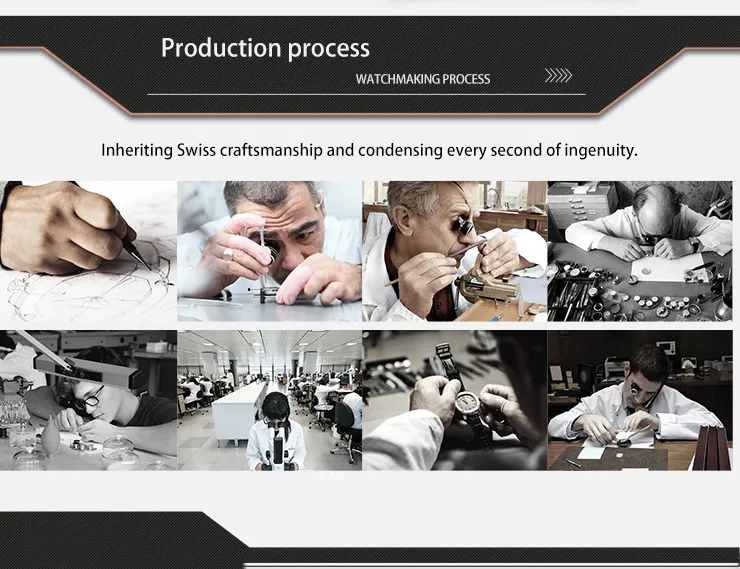 Production process

WATCHMAKING PROCESS

Inheriting Swiss craftsmanship and condensing every second of ingenuity.